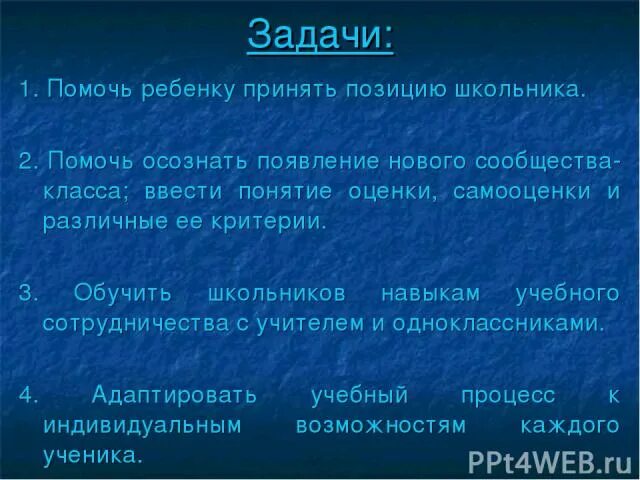 Задачи:

1. Помочь ребенку принять позицию школьника.

2. Помочь осознать появление нового сообщества-класса; ввести понятие оценки, самооценки и различные ее критерии.

3. Обучить школьников навыкам учебного сотрудничества с учителем и одноклассниками.

4. Адаптировать учебный процесс к индивидуальным возможностям каждого ученика.

PPt4WEB.ru